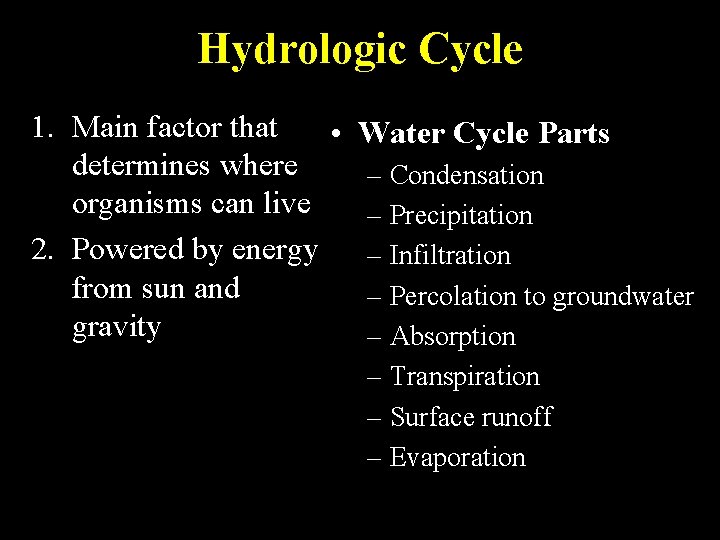 Hydrologic Cycle

1. Main factor that determines where organisms can live
2. Powered by energy from sun and gravity

• Water Cycle Parts
– Condensation
– Precipitation
– Infiltration
– Percolation to groundwater
– Absorption
– Transpiration
– Surface runoff
– Evaporation